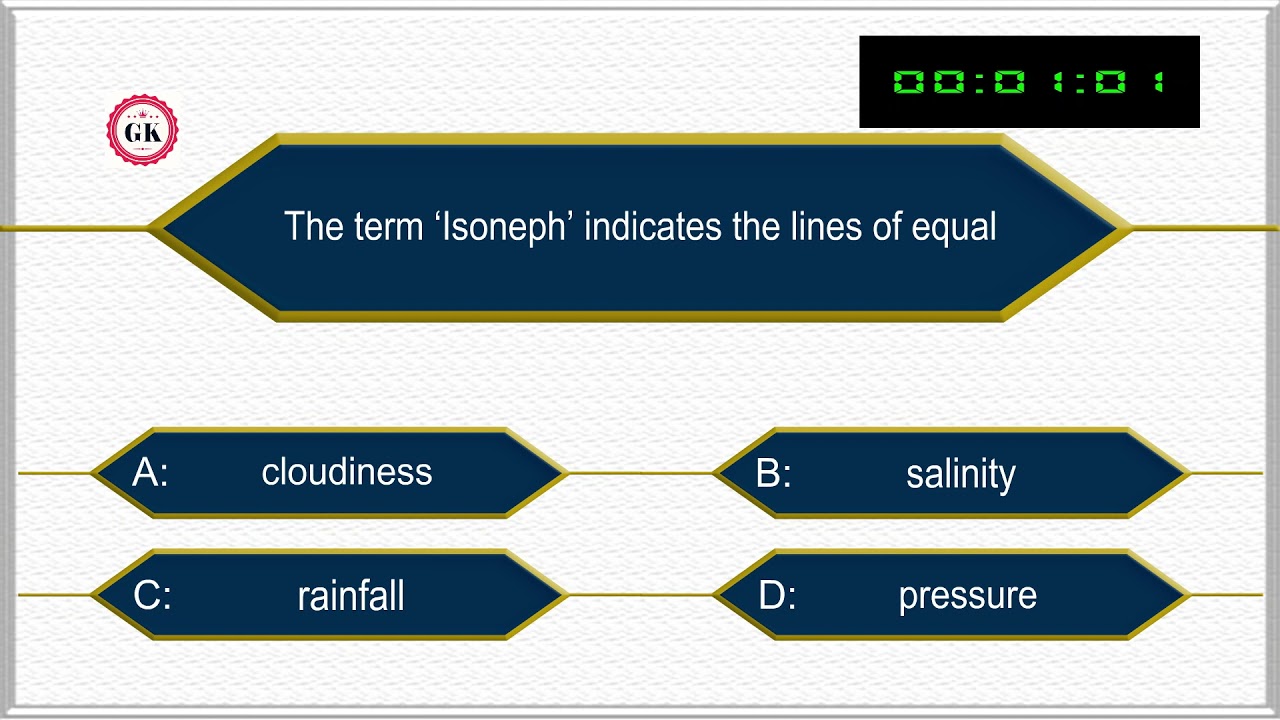 GK

00:01:01

The term ‘Isoneph’ indicates the lines of equal

A: cloudiness

B: salinity

C: rainfall

D: pressure